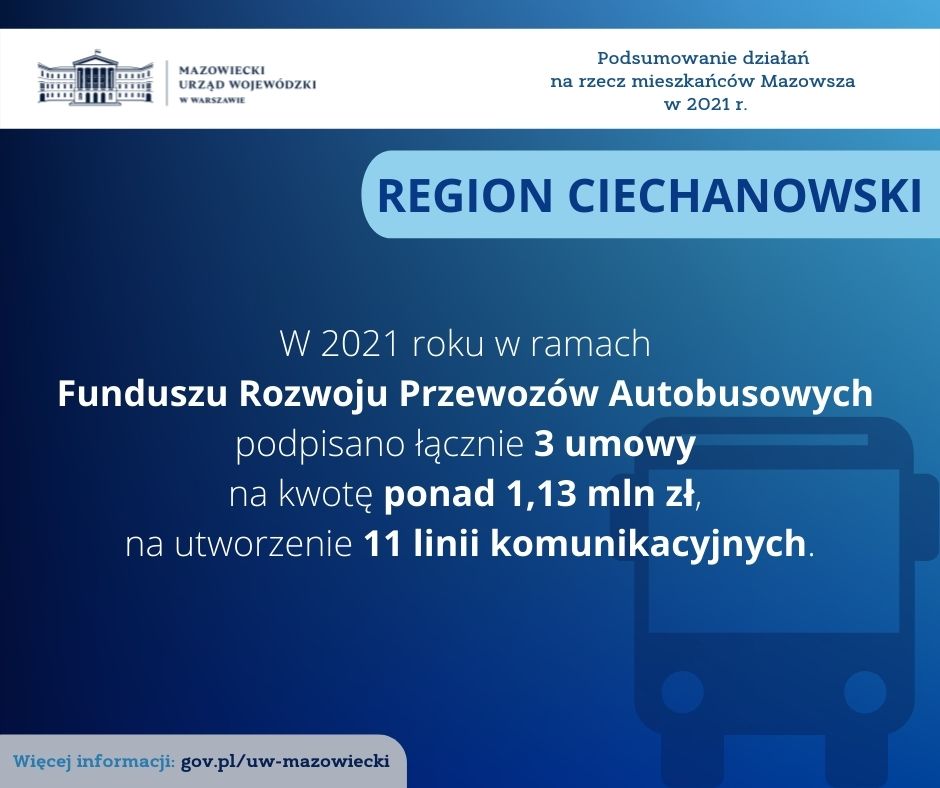 MAZOWIECKI URZĄD WOJEWÓDZKI W WARSZAWIE

Podsumowanie działań na rzecz mieszkańców Mazowsza w 2021 r.

REGION CIECHANOWSKI

W 2021 roku w ramach Funduszu Rozwoju Przewozów Autobusowych podpisano łącznie 3 umowy na kwotę ponad 1,13 mln zł, na utworzenie 11 linii komunikacyjnych.

Więcej informacji: gov.pl/uw-mazowiecki